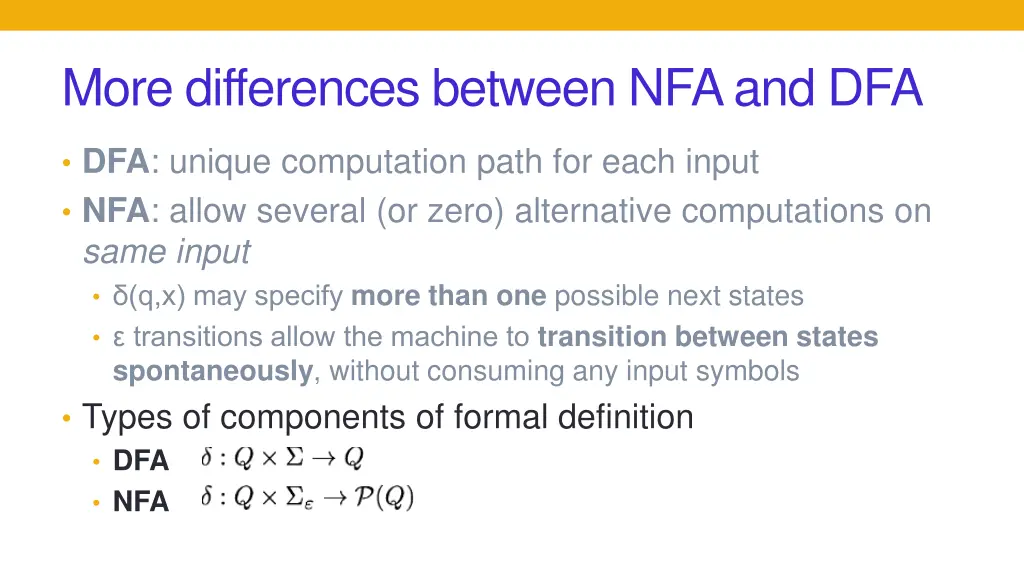 More differences between NFA and DFA

• DFA: unique computation path for each input
• NFA: allow several (or zero) alternative computations on same input
  • δ(q,x) may specify more than one possible next states
  • ε transitions allow the machine to transition between states spontaneously, without consuming any input symbols
• Types of components of formal definition
  • DFA $\delta : Q \times \Sigma \to Q$
  • NFA $\delta : Q \times \Sigma_\varepsilon \to \mathcal{P}(Q)$